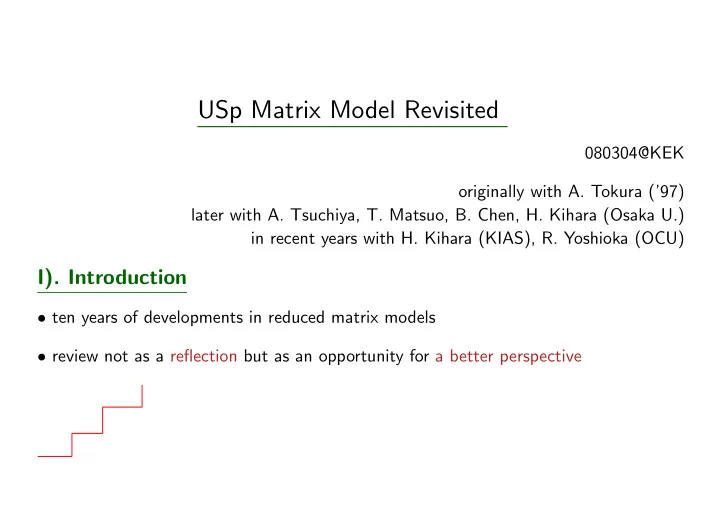 USp Matrix Model Revisited

080304@KEK

originally with A. Tokura ('97)
later with A. Tsuchiya, T. Matsuo, B. Chen, H. Kihara (Osaka U.)
in recent years with H. Kihara (KIAS), R. Yoshioka (OCU)

I). Introduction

• ten years of developments in reduced matrix models

• review not as a reflection but as an opportunity for a better perspective